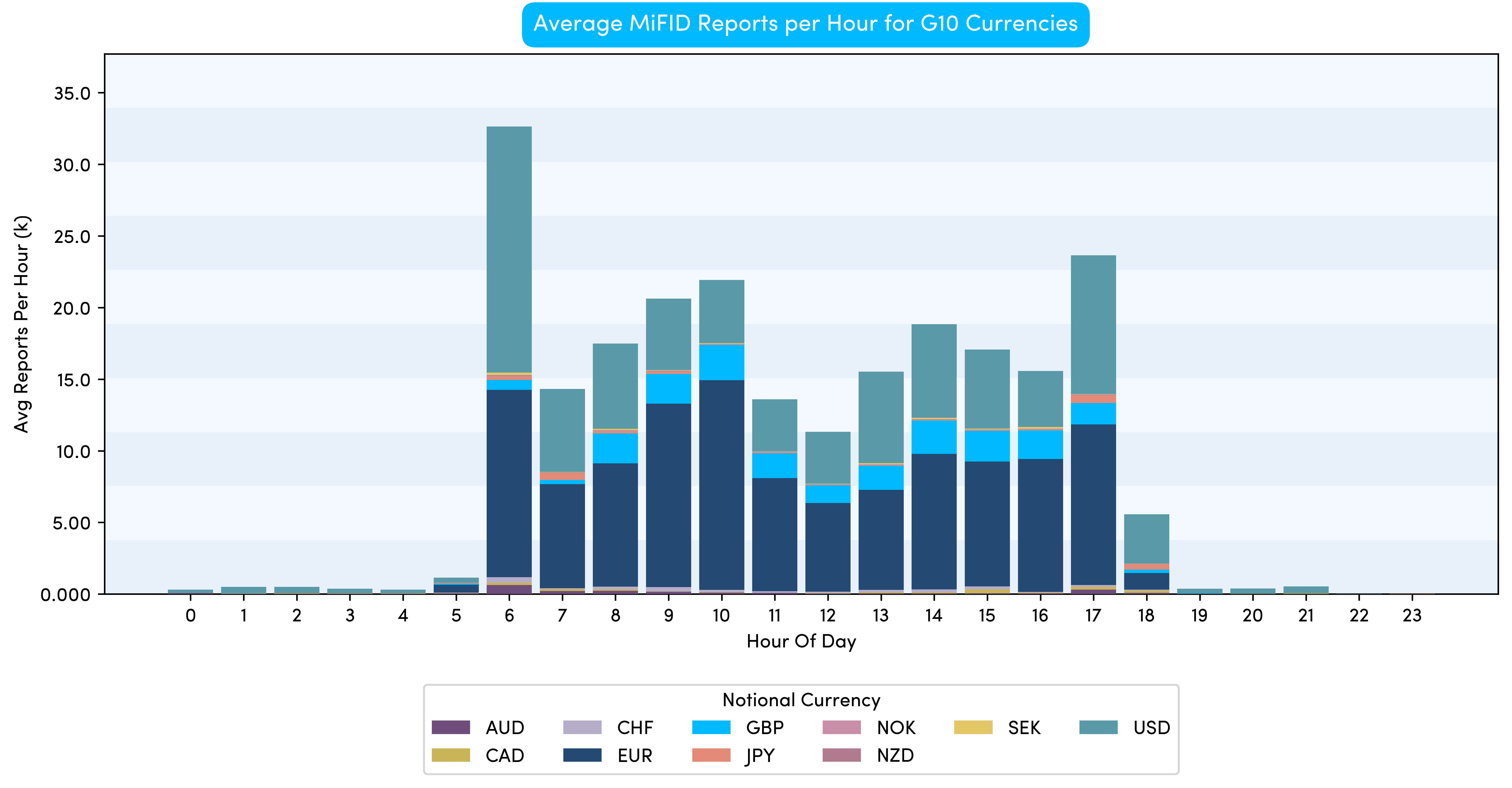 Average MiFID Reports per Hour for G10 Currencies

Avg Reports Per Hour (k)

35.0
30.0
25.0
20.0
15.0
10.0
5.00
0.000

0 1 2 3 4 5 6 7 8 9 10 11 12 13 14 15 16 17 18 19 20 21 22 23

Hour Of Day

Notional Currency

AUD
CAD
CHF
EUR
GBP
JPY
NOK
NZD
SEK
USD